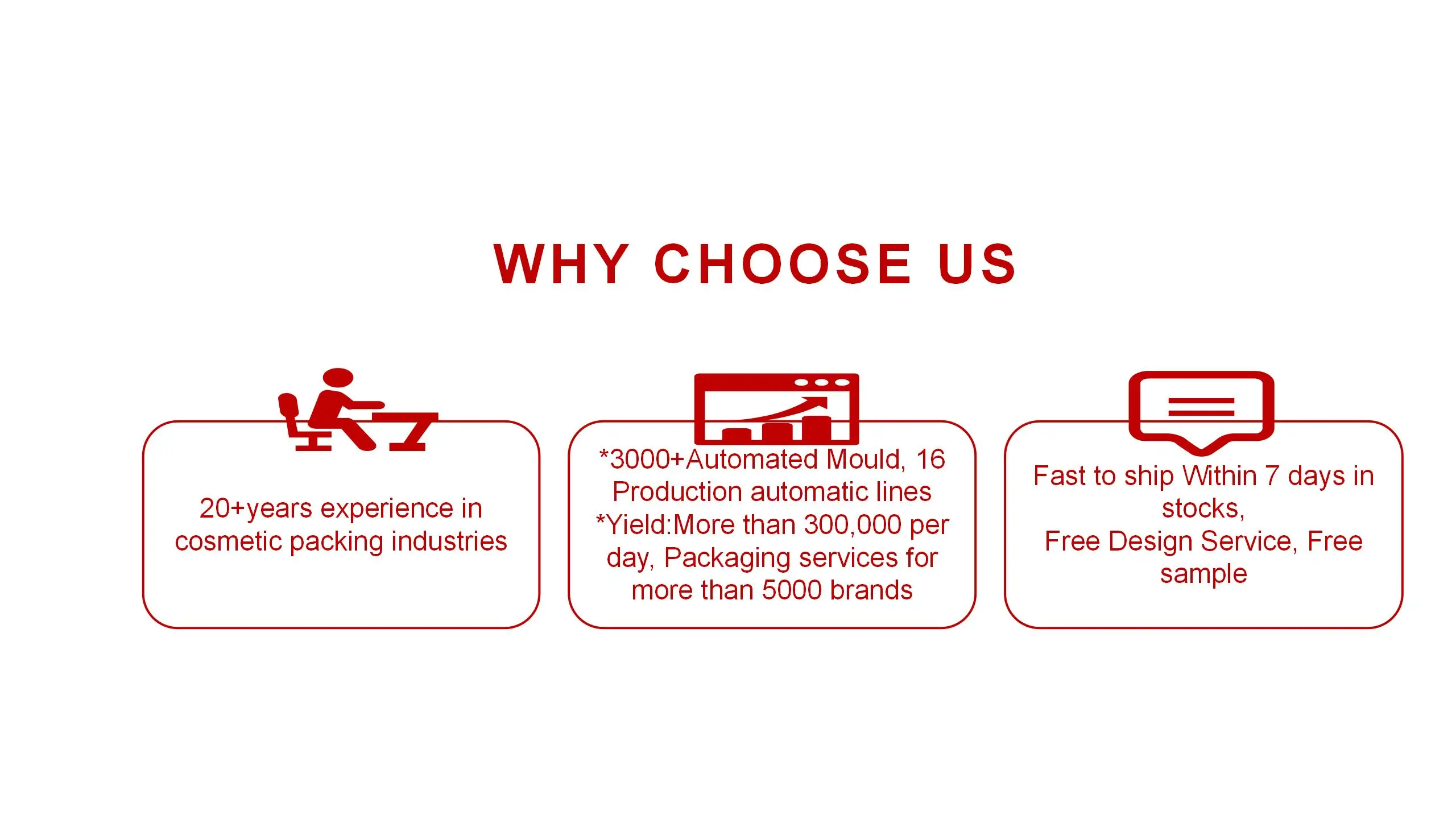 WHY CHOOSE US

20+years experience in cosmetic packing industries

*3000+Automated Mould, 16 Production automatic lines
*Yield:More than 300,000 per day, Packaging services for more than 5000 brands

Fast to ship Within 7 days in stocks,
Free Design Service, Free sample